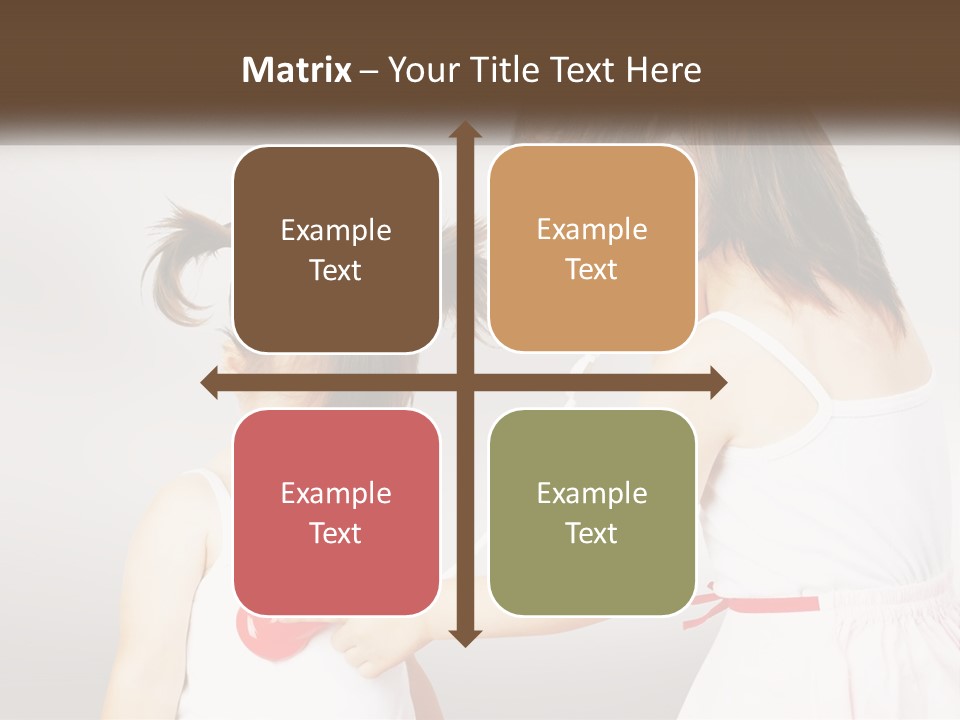 Matrix – Your Title Text Here

Example Text

Example Text

Example Text

Example Text